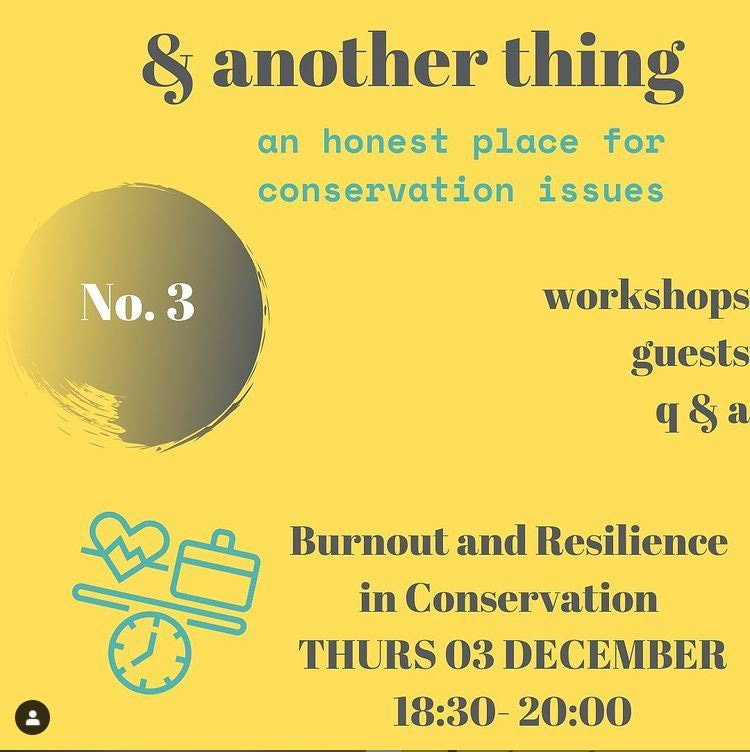 & another thing

an honest place for conservation issues

No. 3

workshops
guests
q & a

Burnout and Resilience in Conservation
THURS 03 DECEMBER
18:30- 20:00